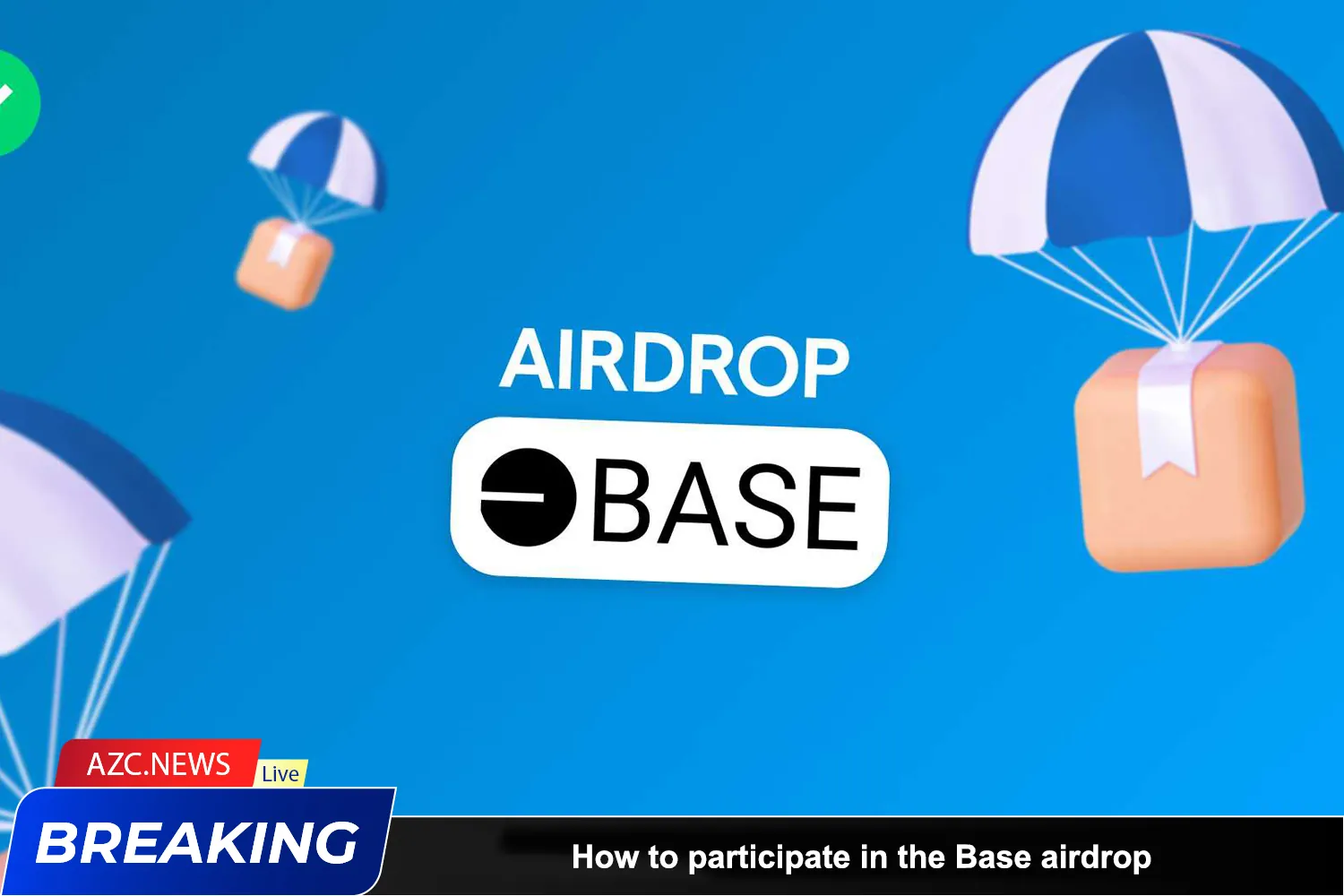 AIRDROP

BASE

AZC.NEWS Live

BREAKING

How to participate in the Base airdrop